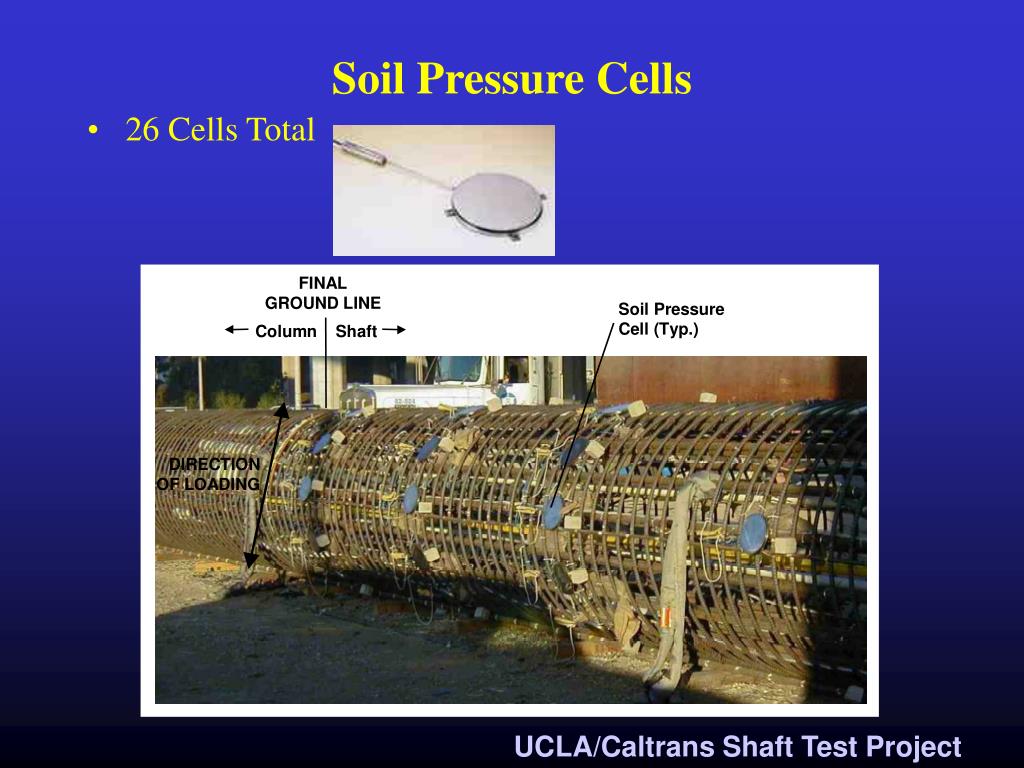 Soil Pressure Cells

• 26 Cells Total

FINAL GROUND LINE

Column Shaft

Soil Pressure Cell (Typ.)

DIRECTION OF LOADING

UCLA/Caltrans Shaft Test Project